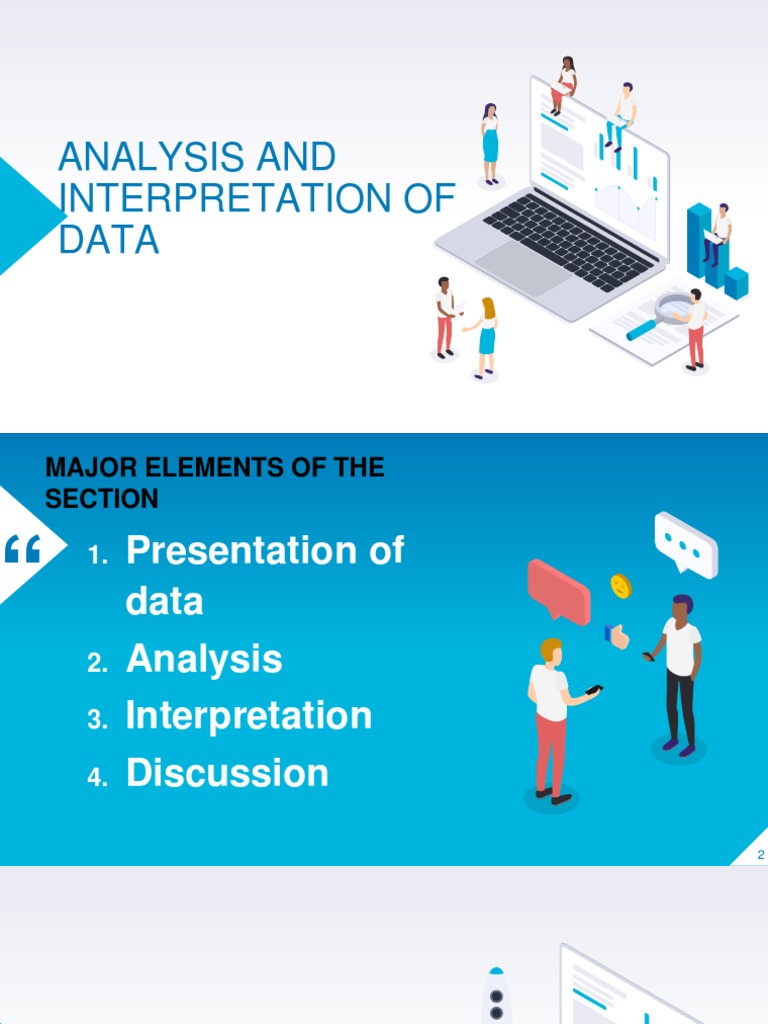 ANALYSIS AND INTERPRETATION OF DATA

MAJOR ELEMENTS OF THE SECTION

“

1. Presentation of data
2. Analysis
3. Interpretation
4. Discussion

2